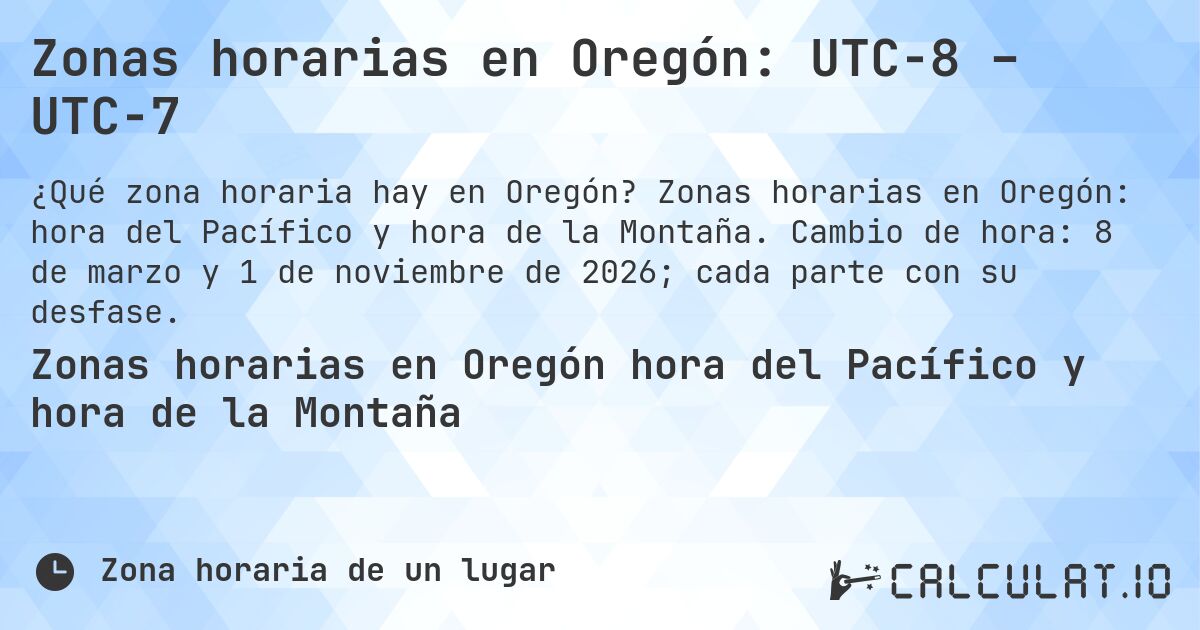 Zonas horarias en Oregón: UTC-8 – UTC-7

¿Qué zona horaria hay en Oregón? Zonas horarias en Oregón: hora del Pacífico y hora de la Montaña. Cambio de hora: 8 de marzo y 1 de noviembre de 2026; cada parte con su desfase.

Zonas horarias en Oregón hora del Pacífico y hora de la Montaña

Zona horaria de un lugar

CALCULAT.IO